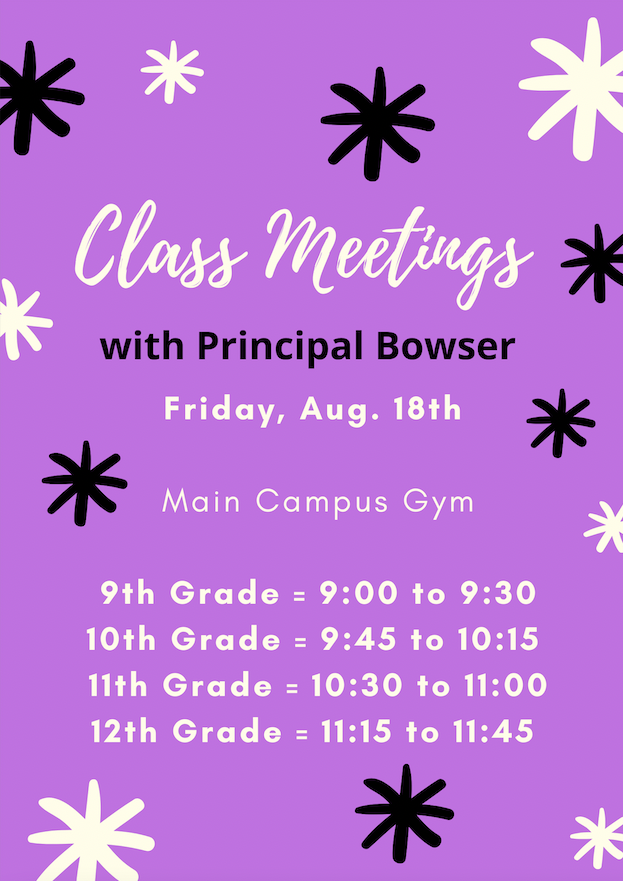 Class Meetings
with Principal Bowser

Friday, Aug. 18th

Main Campus Gym

9th Grade = 9:00 to 9:30
10th Grade = 9:45 to 10:15
11th Grade = 10:30 to 11:00
12th Grade = 11:15 to 11:45